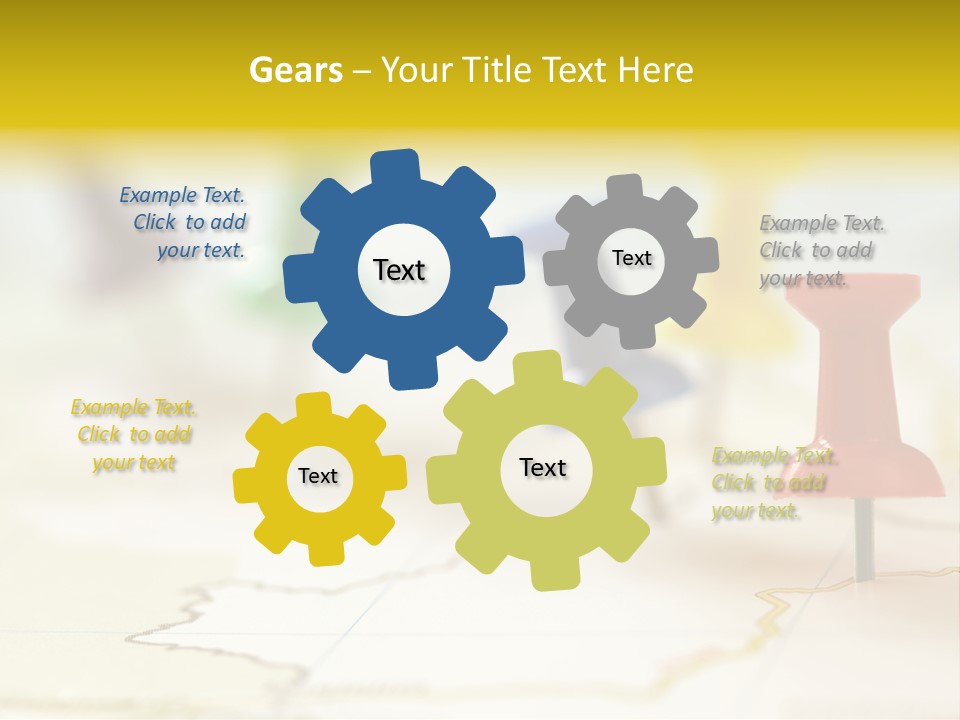 Gears – Your Title Text Here

Example Text. Click to add your text.

Text

Text

Example Text. Click to add your text.

Example Text. Click to add your text

Text

Text

Example Text. Click to add your text.